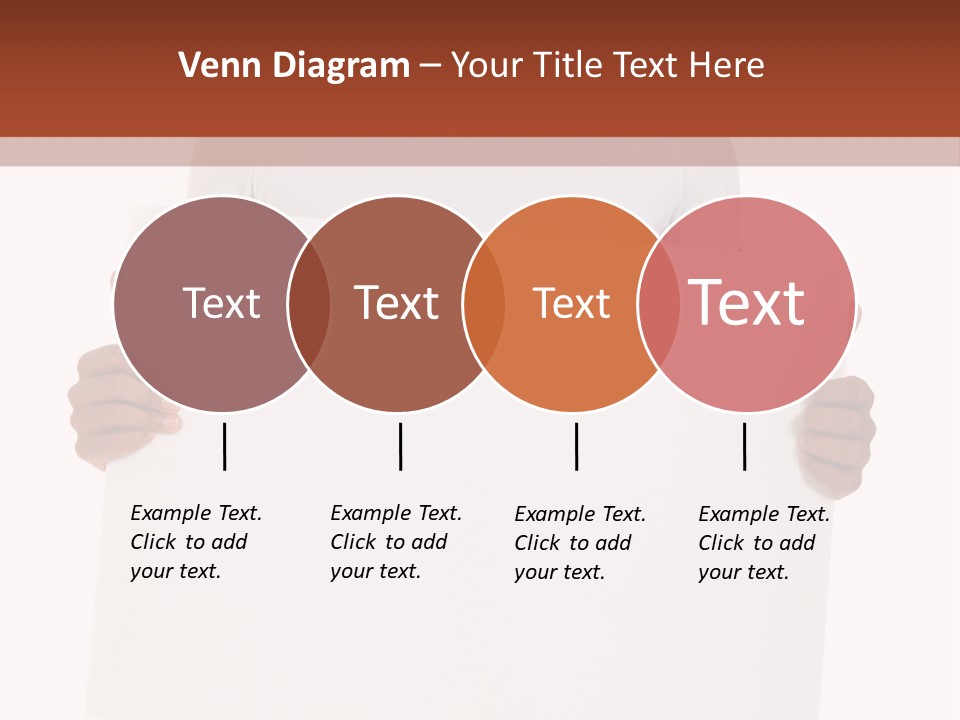 Venn Diagram – Your Title Text Here

Text

Text

Text

Text

Example Text. Click to add your text.

Example Text. Click to add your text.

Example Text. Click to add your text.

Example Text. Click to add your text.